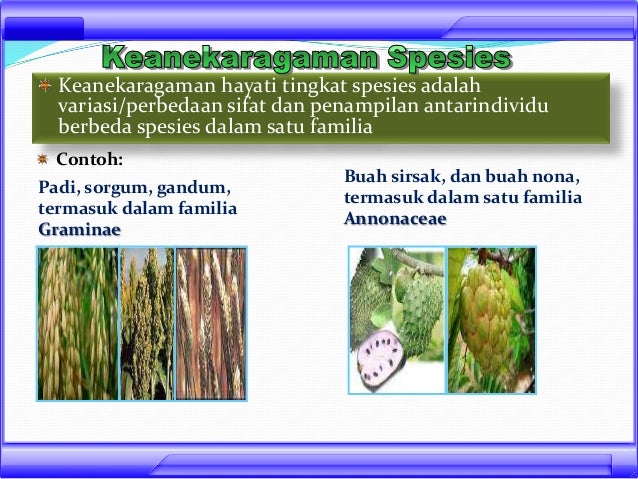 Keanekaragaman Spesies

Keanekaragaman hayati tingkat spesies adalah variasi/perbedaan sifat dan penampilan antarindividu berbeda spesies dalam satu familia

Contoh:

Padi, sorgum, gandum, termasuk dalam familia Graminae

Buah sirsak, dan buah nona, termasuk dalam satu familia Annonaceae